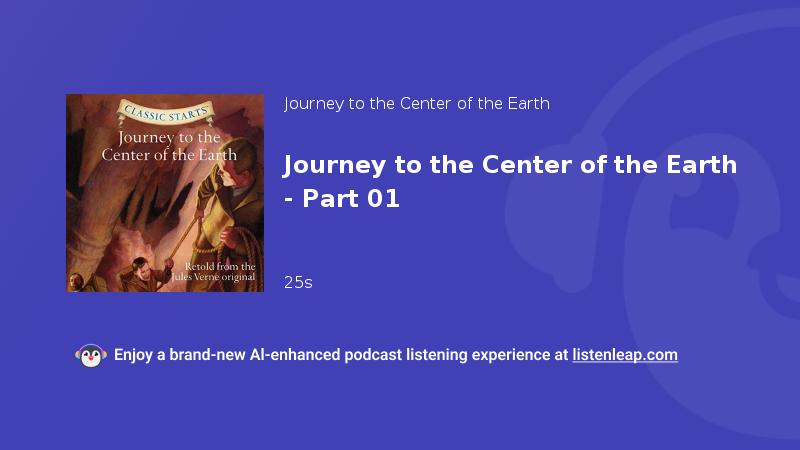 CLASSIC STARTS
Journey to the Center of the Earth

Retold from the Jules Verne original

Journey to the Center of the Earth

Journey to the Center of the Earth - Part 01

25s

Enjoy a brand-new AI-enhanced podcast listening experience at listenleap.com